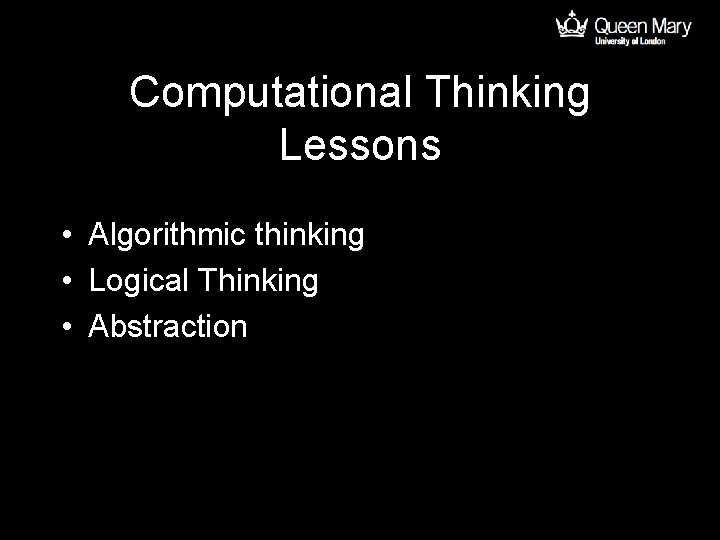 Queen Mary
University of London

Computational Thinking Lessons

• Algorithmic thinking
• Logical Thinking
• Abstraction